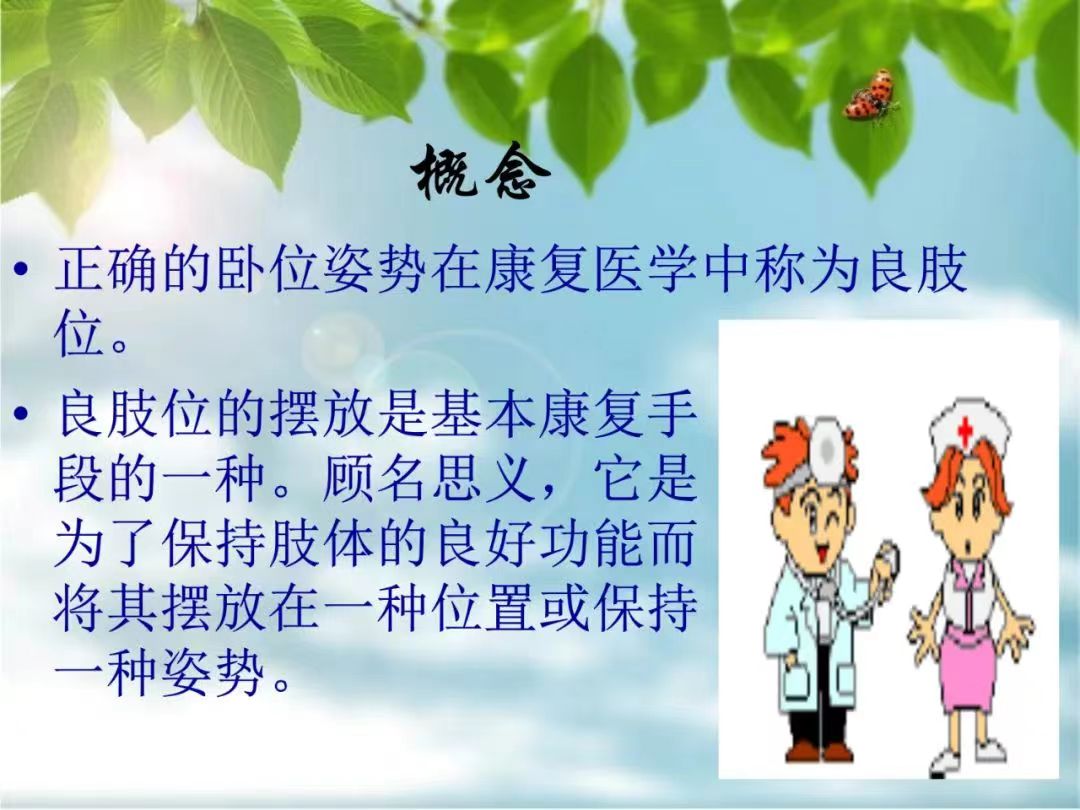 概念

• 正确的卧位姿势在康复医学中称为良肢位。

• 良肢位的摆放是基本康复手段的一种。顾名思义，它是为了保持肢体的良好功能而将其摆放在一种位置或保持一种姿势。